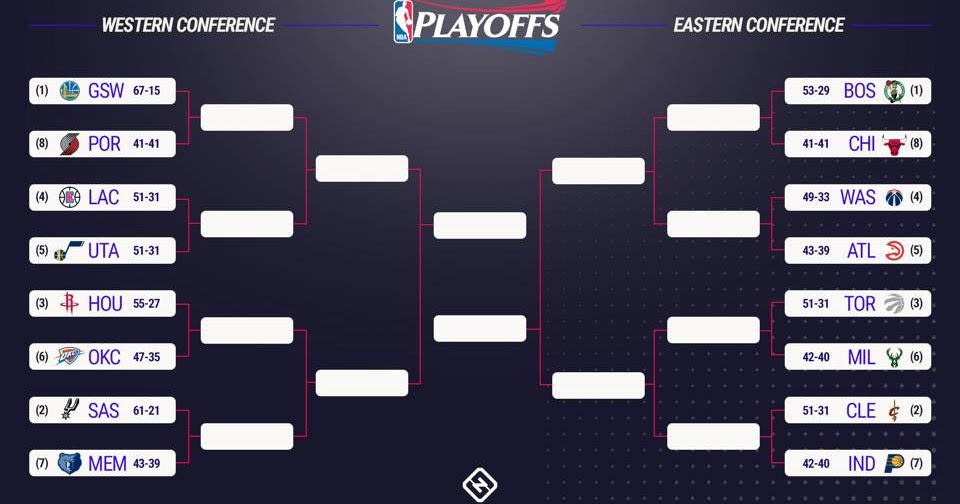 WESTERN CONFERENCE

NBA PLAYOFFS

EASTERN CONFERENCE

(1) GSW 67-15

(8) POR 41-41

(4) LAC 51-31

(5) UTA 51-31

(3) HOU 55-27

(6) OKC 47-35

(2) SAS 61-21

(7) MEM 43-39

53-29 BOS (1)

41-41 CHI (8)

49-33 WAS (4)

43-39 ATL (5)

51-31 TOR (3)

42-40 MIL (6)

51-31 CLE (2)

42-40 IND (7)